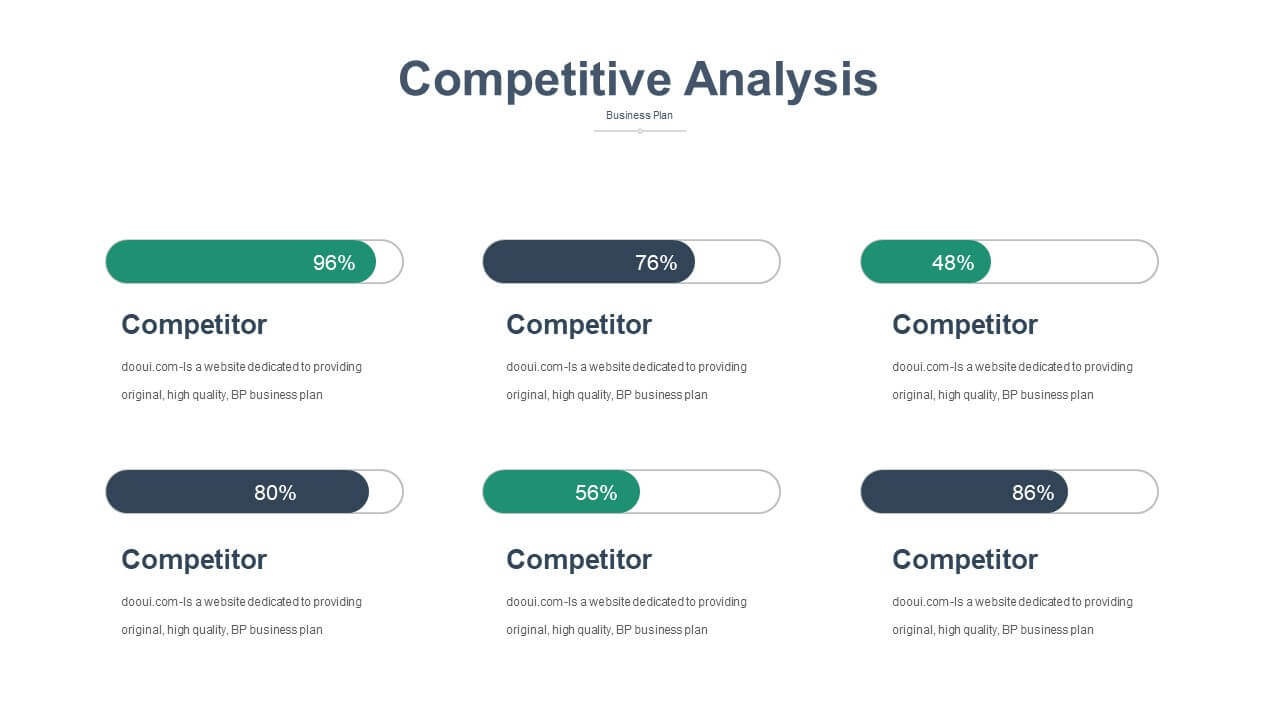 Competitive Analysis

Business Plan

96%

Competitor

dooui.com-Is a website dedicated to providing original, high quality, BP business plan

76%

Competitor

dooui.com-Is a website dedicated to providing original, high quality, BP business plan

48%

Competitor

dooui.com-Is a website dedicated to providing original, high quality, BP business plan

80%

Competitor

dooui.com-Is a website dedicated to providing original, high quality, BP business plan

56%

Competitor

dooui.com-Is a website dedicated to providing original, high quality, BP business plan

86%

Competitor

dooui.com-Is a website dedicated to providing original, high quality, BP business plan